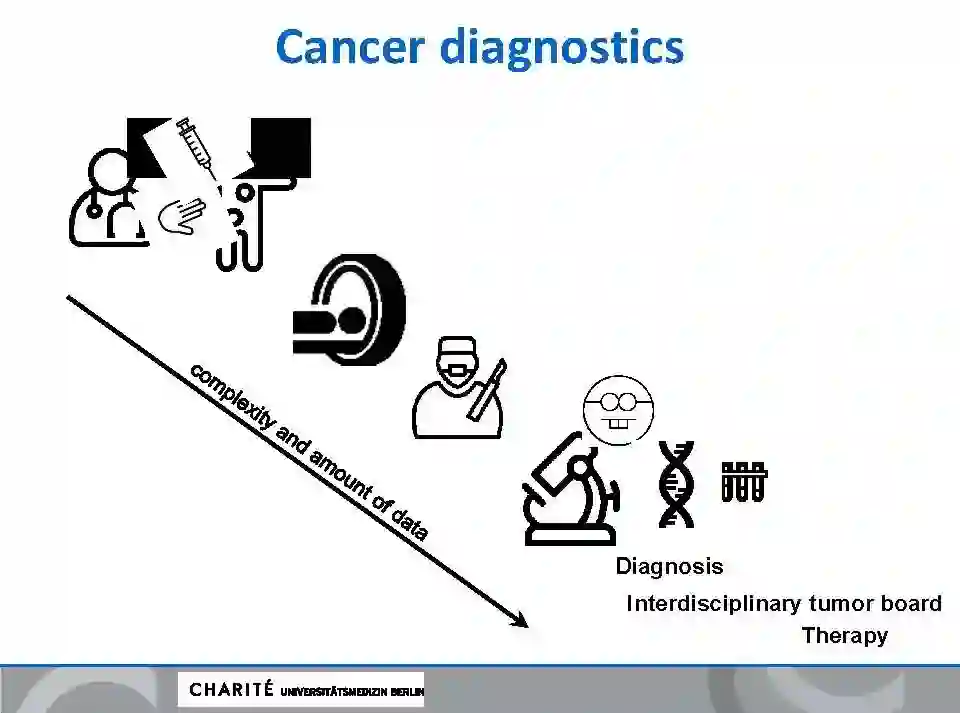 Cancer diagnostics

complexity and amount of data

Diagnosis

Interdisciplinary tumor board

Therapy

CHARITÉ UNIVERSITÄTSMEDIZIN BERLIN